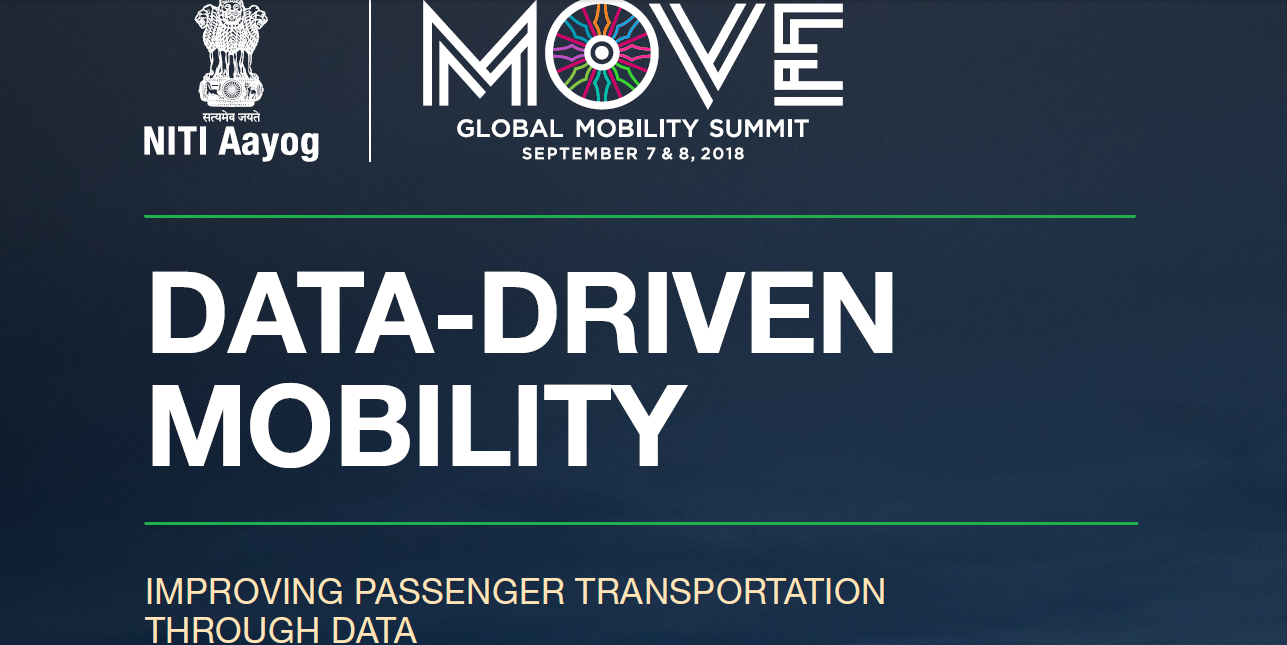 सत्यमेव जयते
NITI Aayog

MOVE
GLOBAL MOBILITY SUMMIT
SEPTEMBER 7 & 8, 2018

DATA-DRIVEN MOBILITY

IMPROVING PASSENGER TRANSPORTATION THROUGH DATA